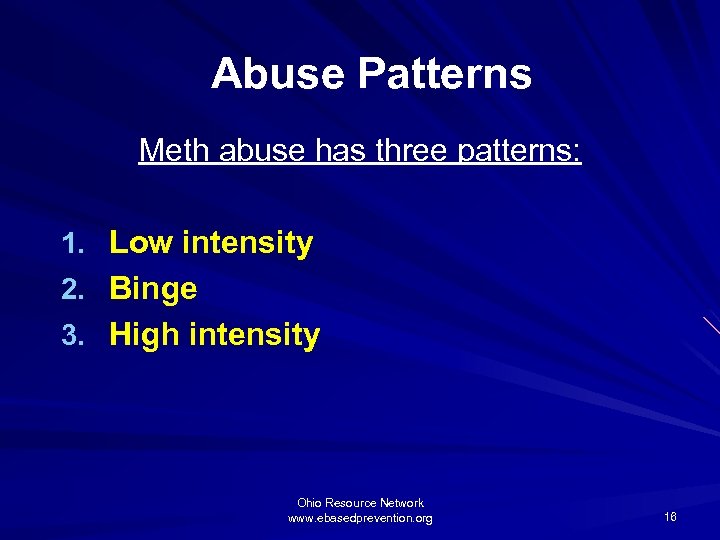 Abuse Patterns

Meth abuse has three patterns:

1. Low intensity
2. Binge
3. High intensity

Ohio Resource Network
www.ebasedprevention.org

16